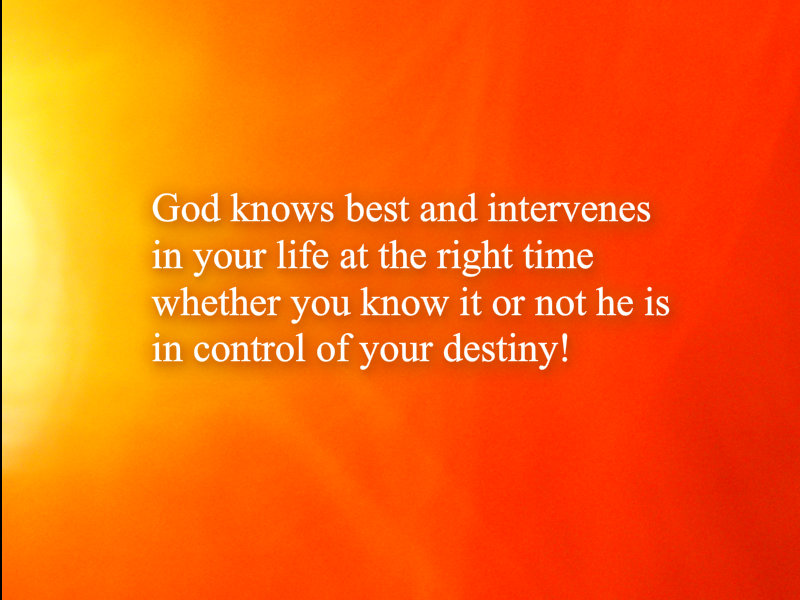 God knows best and intervenes in your life at the right time whether you know it or not he is in control of your destiny!